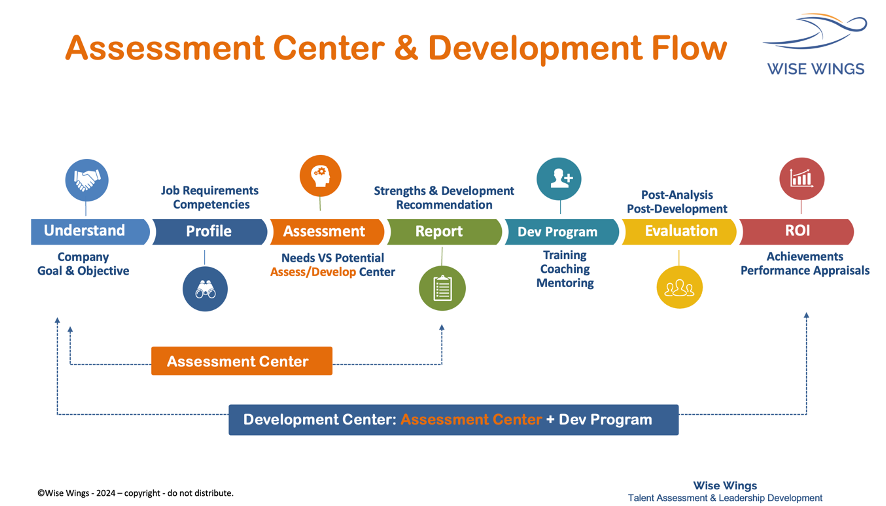 Assessment Center & Development Flow

WISE WINGS

Understand

Company
Goal & Objective

Job Requirements
Competencies

Profile

Assessment

Needs VS Potential
Assess/Develop Center

Strengths & Development
Recommendation

Report

Dev Program

Training
Coaching
Mentoring

Post-Analysis
Post-Development

Evaluation

ROI

Achievements
Performance Appraisals

Assessment Center

Development Center: Assessment Center + Dev Program

©Wise Wings - 2024 – copyright - do not distribute.

Wise Wings
Talent Assessment & Leadership Development